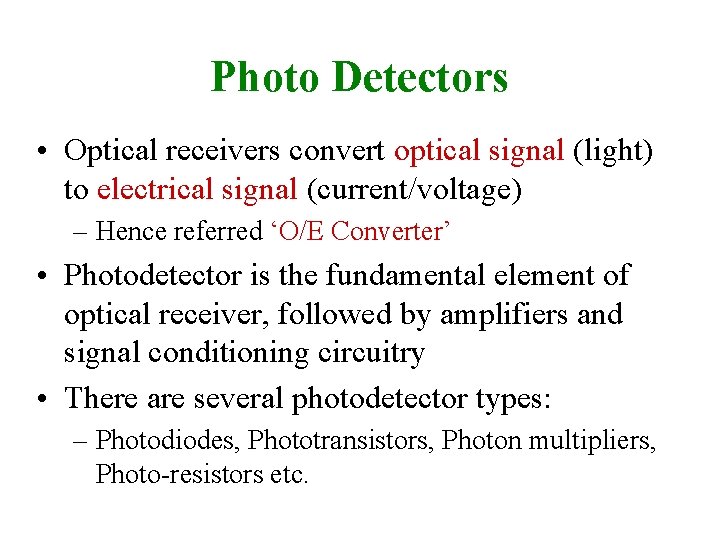 Photo Detectors

• Optical receivers convert optical signal (light) to electrical signal (current/voltage)
– Hence referred ‘O/E Converter’

• Photodetector is the fundamental element of optical receiver, followed by amplifiers and signal conditioning circuitry

• There are several photodetector types:
– Photodiodes, Phototransistors, Photon multipliers, Photo-resistors etc.